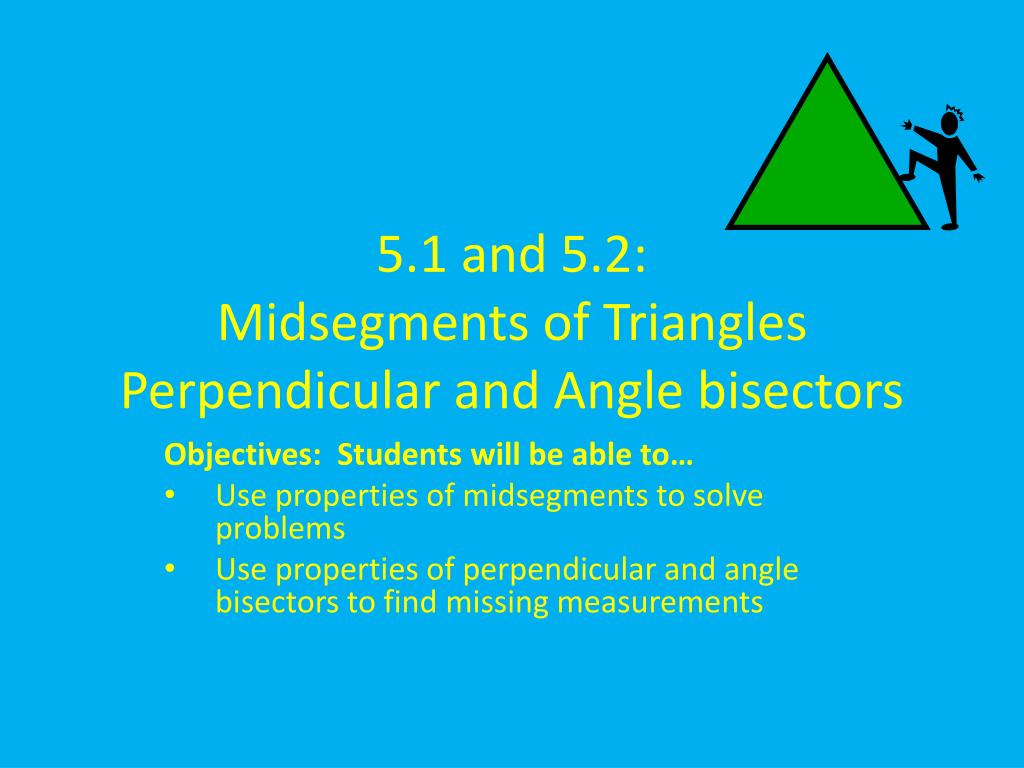 5.1 and 5.2:
Midsegments of Triangles
Perpendicular and Angle bisectors

Objectives: Students will be able to…

• Use properties of midsegments to solve problems
• Use properties of perpendicular and angle bisectors to find missing measurements